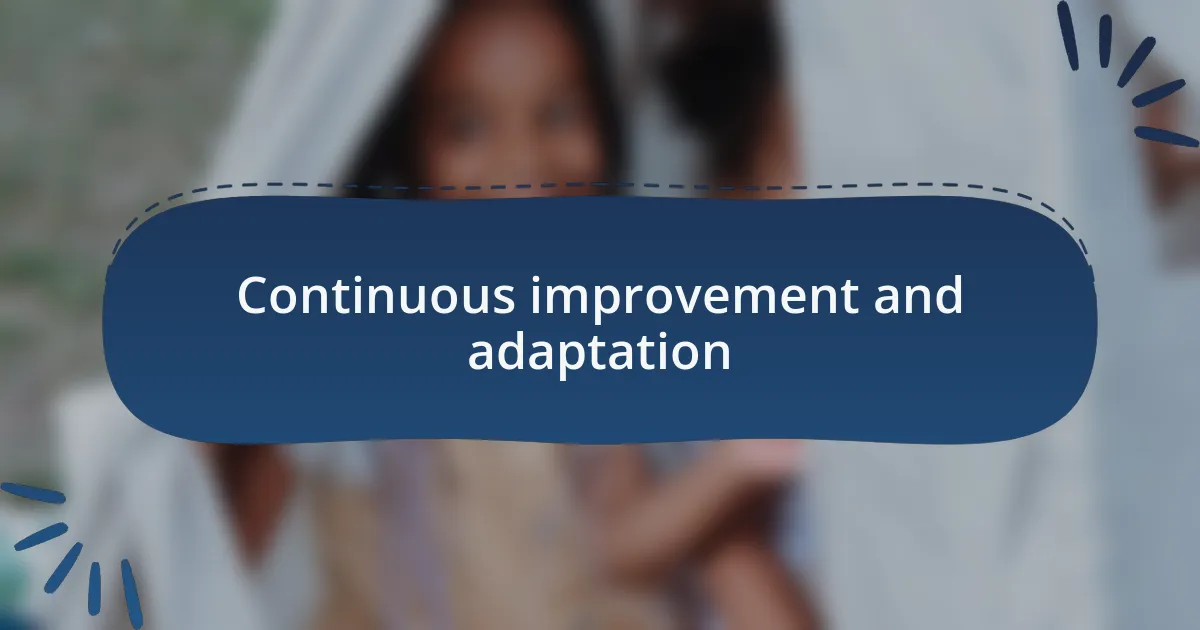 Continuous improvement and adaptation